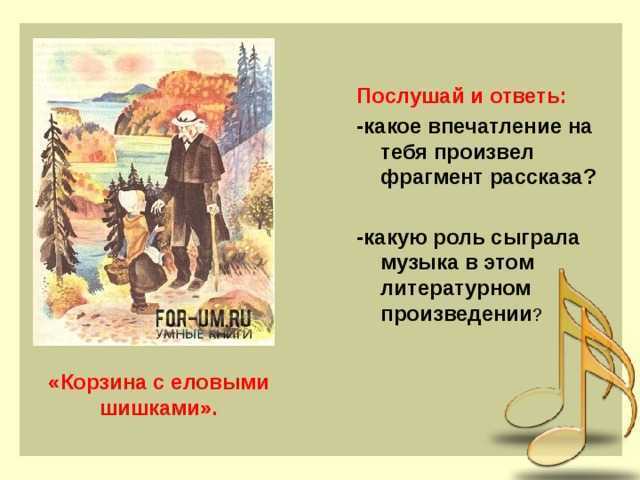 FOR-UM.RU
УМНЫЕ КНИГИ

«Корзина с еловыми шишками».

Послушай и ответь:

-какое впечатление на тебя произвел фрагмент рассказа?

-какую роль сыграла музыка в этом литературном произведении?